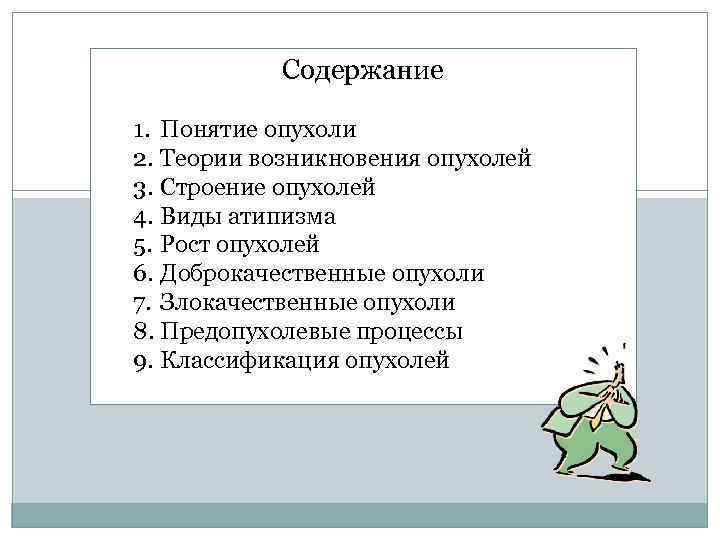 Содержание

1. Понятие опухоли
2. Теории возникновения опухолей
3. Строение опухолей
4. Виды атипизма
5. Рост опухолей
6. Доброкачественные опухоли
7. Злокачественные опухоли
8. Предопухолевые процессы
9. Классификация опухолей